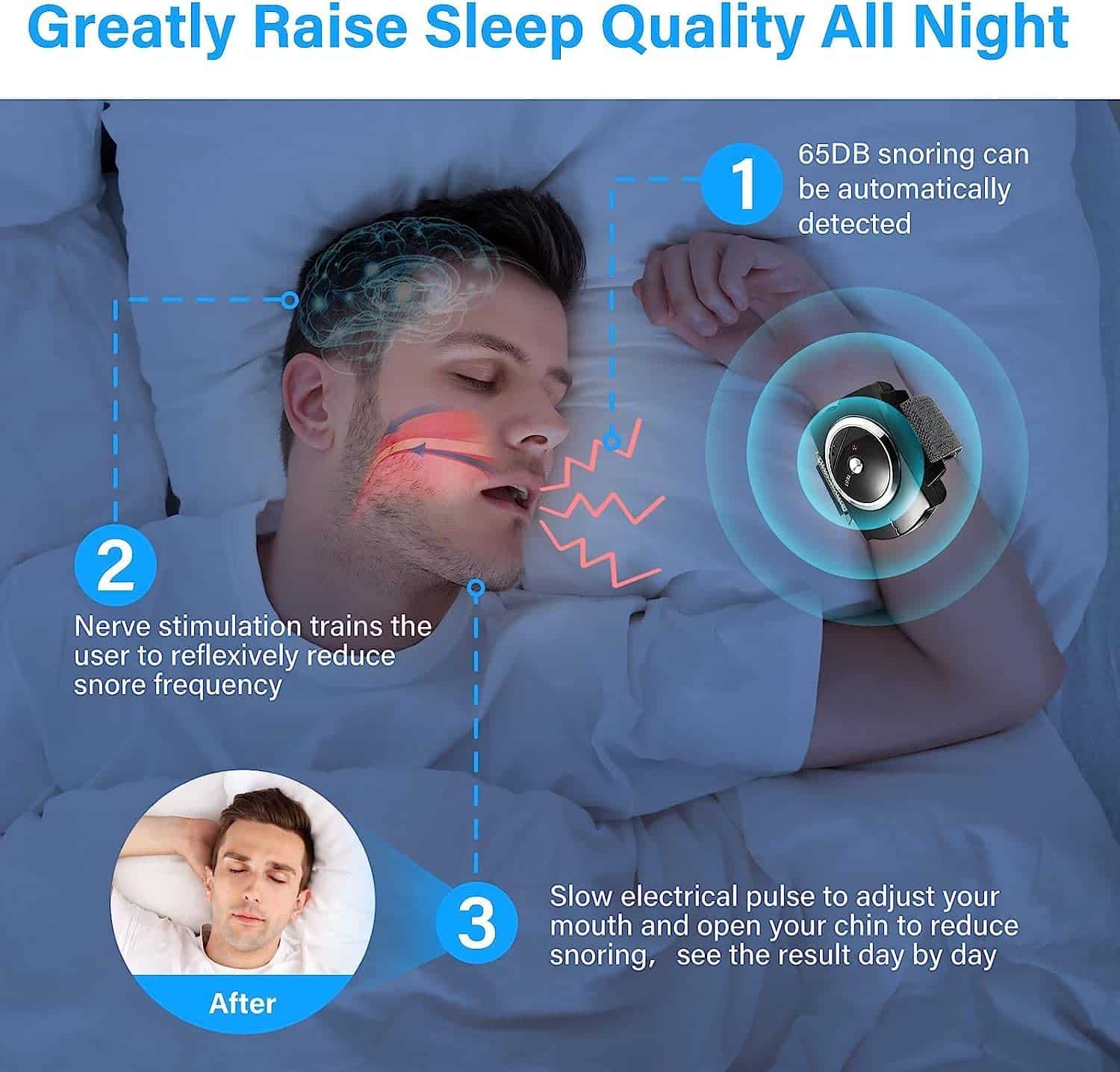 Greatly Raise Sleep Quality All Night

1
65DB snoring can be automatically detected

2
Nerve stimulation trains the user to reflexively reduce snore frequency

3
Slow electrical pulse to adjust your mouth and open your chin to reduce snoring， see the result day by day

After